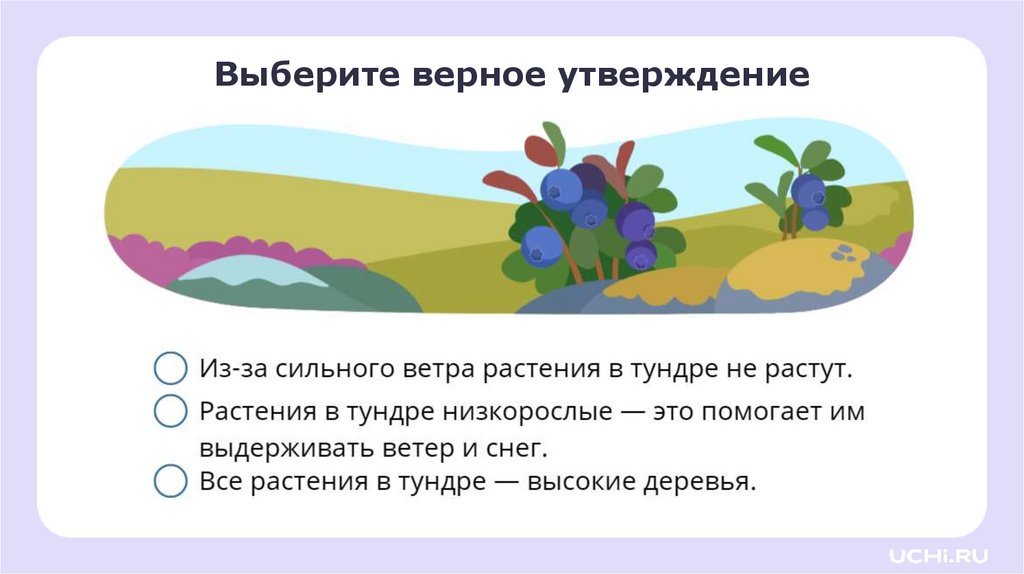 Выберите верное утверждение

Из-за сильного ветра растения в тундре не растут.

Растения в тундре низкорослые — это помогает им выдерживать ветер и снег.

Все растения в тундре — высокие деревья.

UCHi.RU